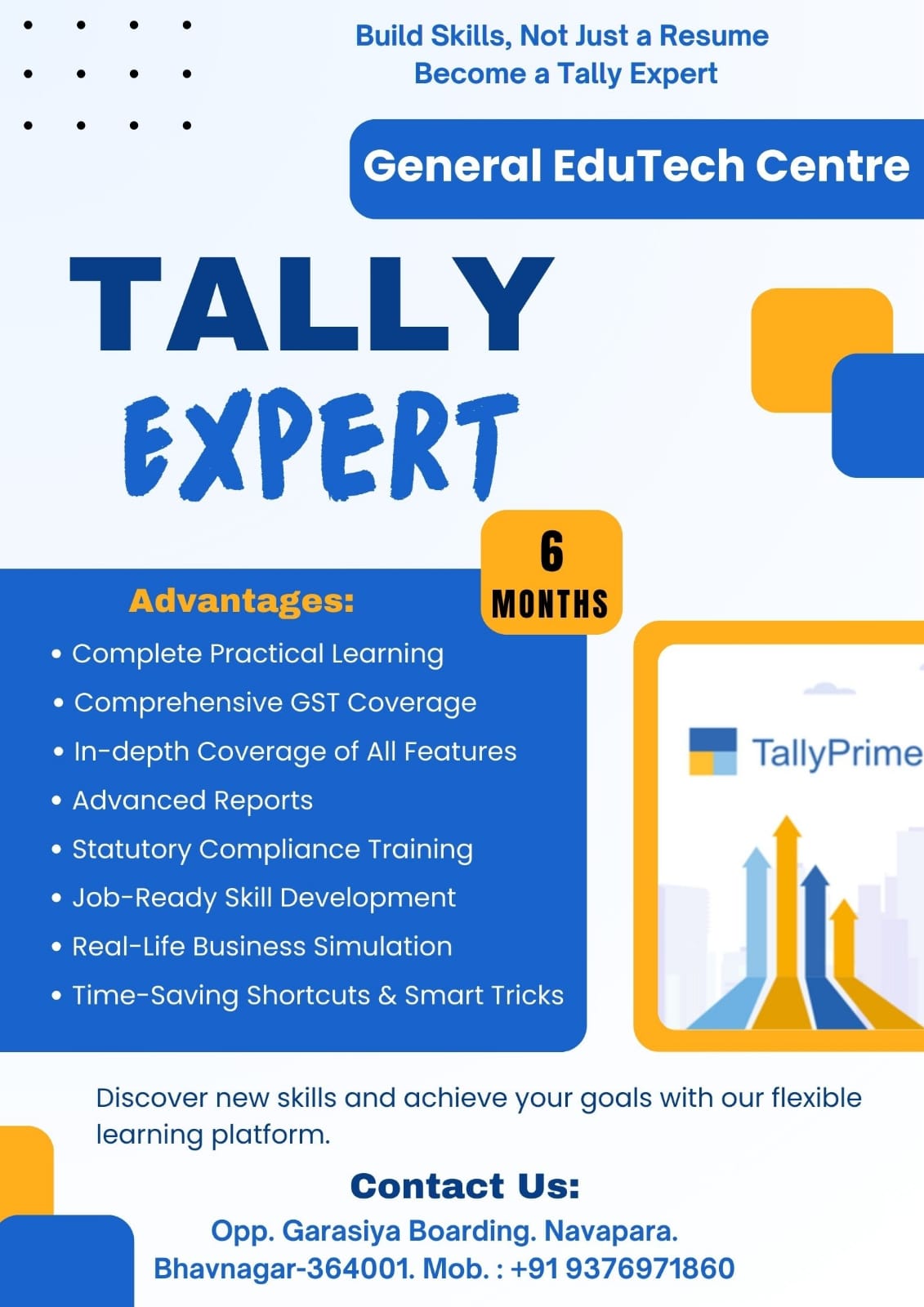 Build Skills, Not Just a Resume
Become a Tally Expert

General EduTech Centre

TALLY
EXPERT

6
MONTHS

Advantages:
• Complete Practical Learning
• Comprehensive GST Coverage
• In-depth Coverage of All Features
• Advanced Reports
• Statutory Compliance Training
• Job-Ready Skill Development
• Real-Life Business Simulation
• Time-Saving Shortcuts & Smart Tricks

TallyPrime

Discover new skills and achieve your goals with our flexible learning platform.

Contact Us:
Opp. Garasiya Boarding. Navapara.
Bhavnagar-364001. Mob. : +91 9376971860